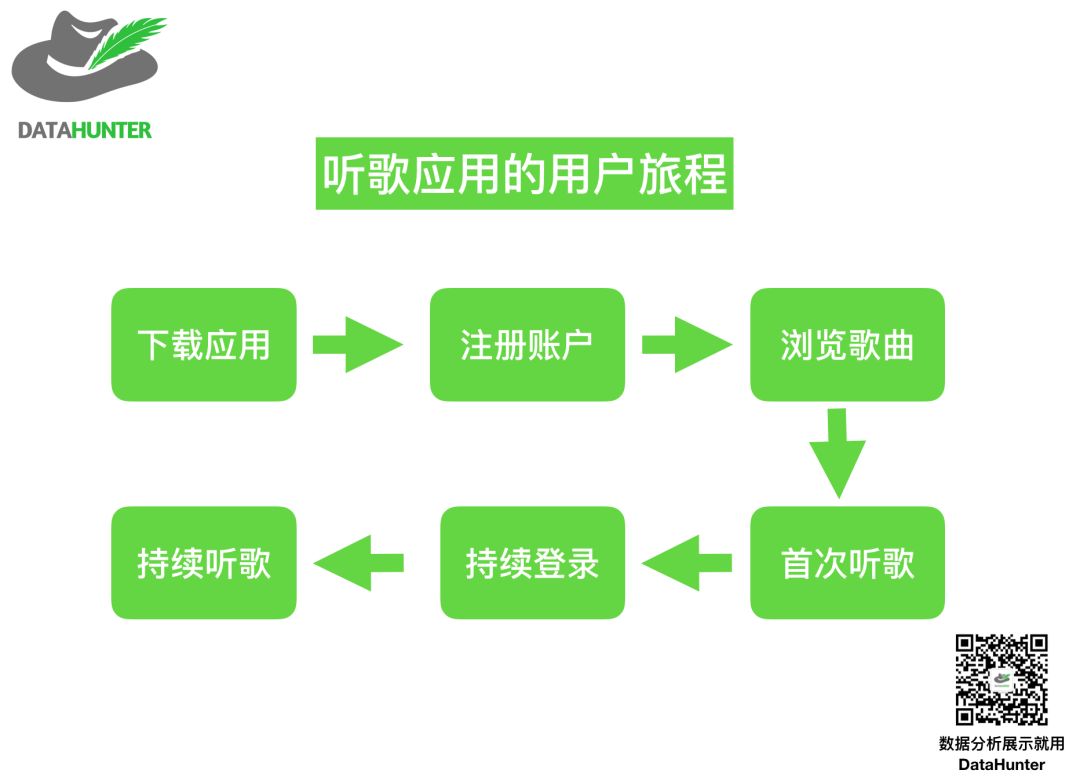 DATAHUNTER

听歌应用的用户旅程

下载应用

注册账户

浏览歌曲

首次听歌

持续登录

持续听歌

数据分析展示就用
DataHunter